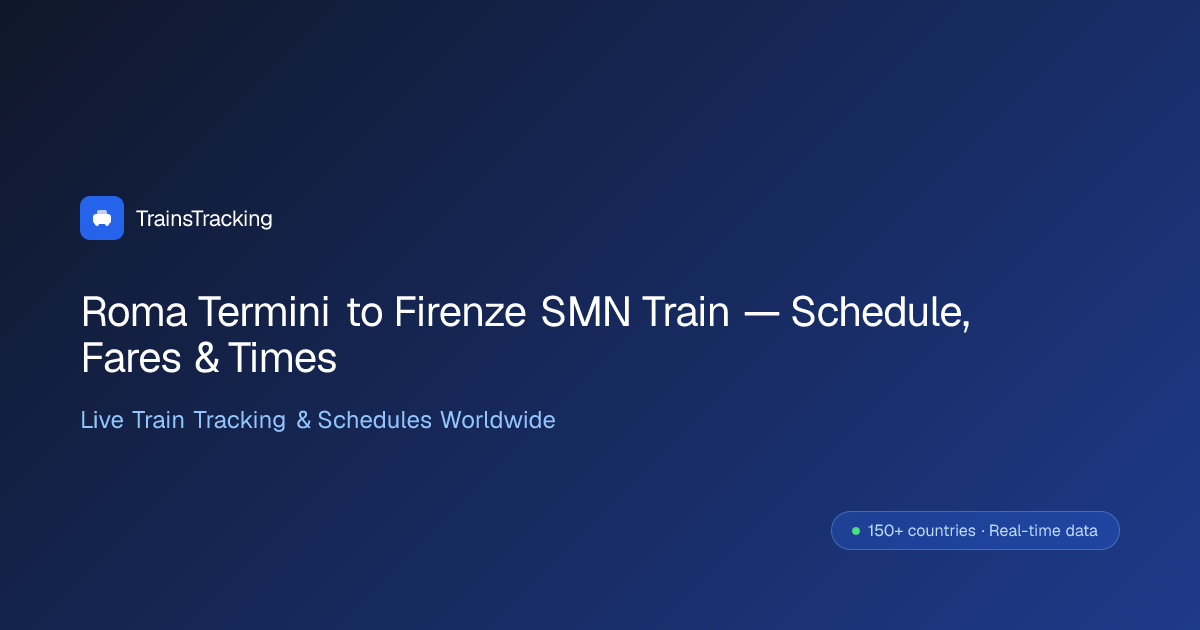 TrainsTracking

Roma Termini to Firenze SMN Train — Schedule, Fares & Times

Live Train Tracking & Schedules Worldwide

150+ countries · Real-time data